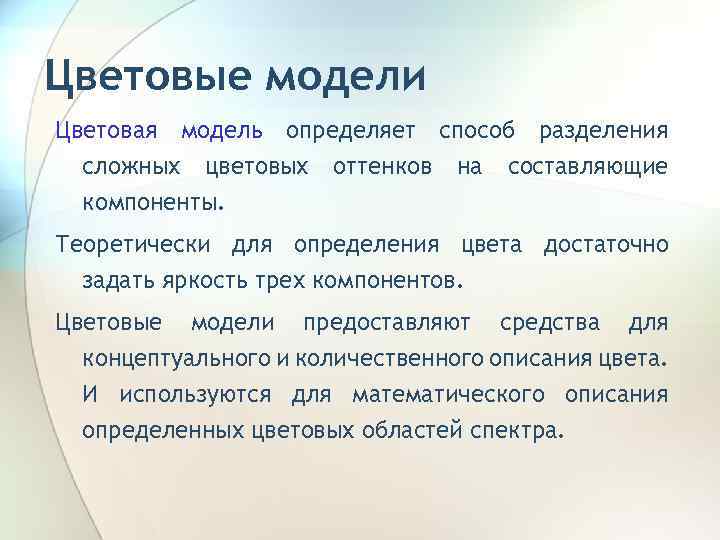 Цветовые модели

Цветовая модель определяет способ разделения сложных цветовых оттенков на составляющие компоненты.

Теоретически для определения цвета достаточно задать яркость трех компонентов.

Цветовые модели предоставляют средства для концептуального и количественного описания цвета. И используются для математического описания определенных цветовых областей спектра.